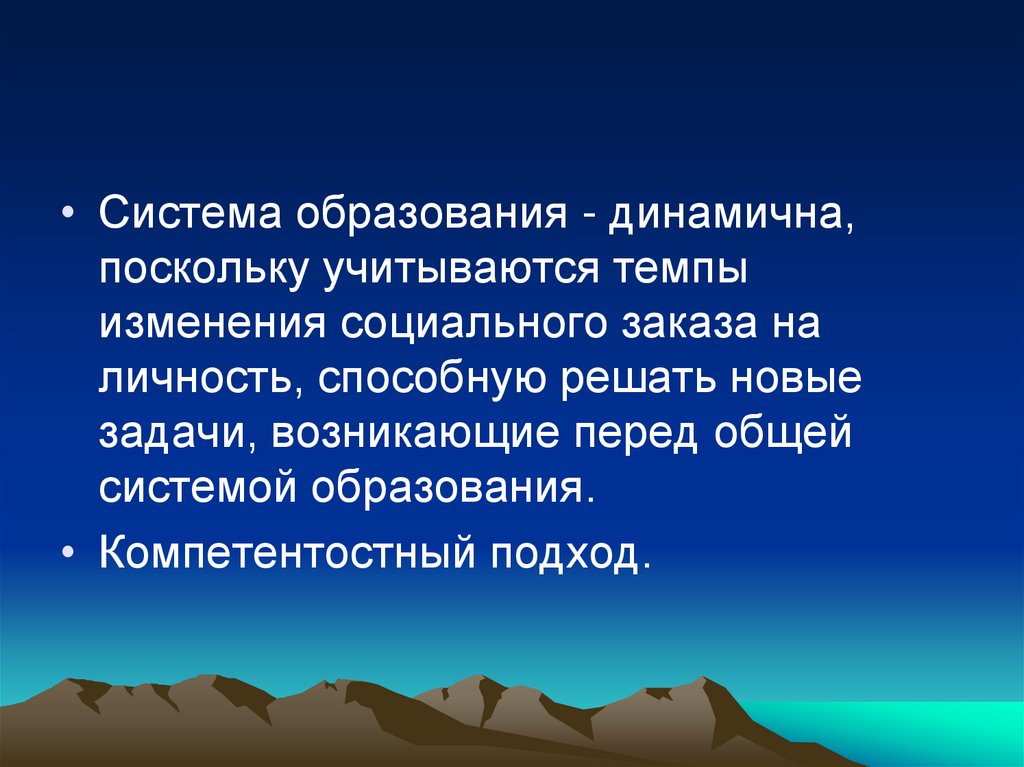 • Система образования - динамична, поскольку учитываются темпы изменения социального заказа на личность, способную решать новые задачи, возникающие перед общей системой образования.

• Компетентостный подход.